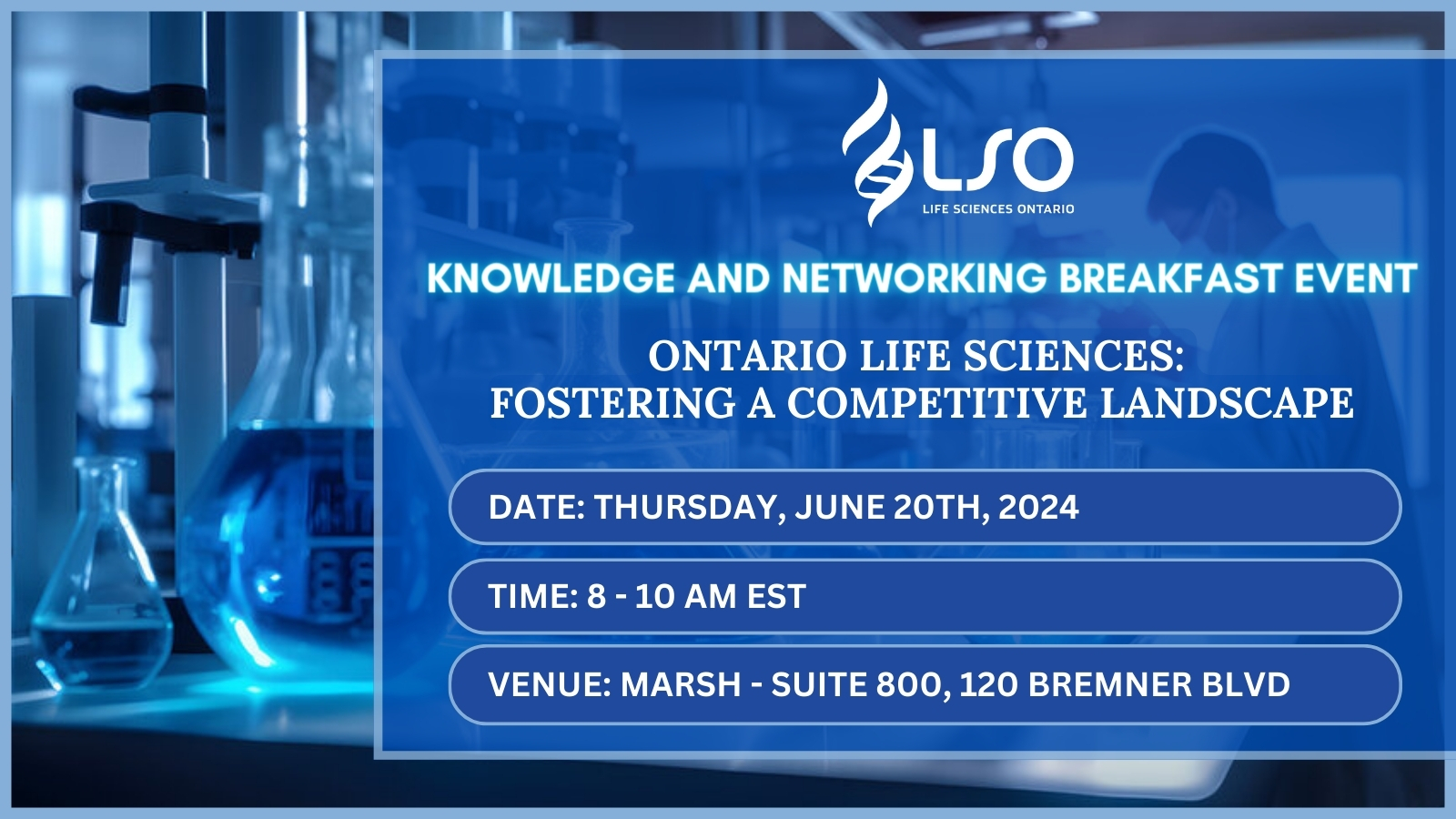 LSO
LIFE SCIENCES ONTARIO

KNOWLEDGE AND NETWORKING BREAKFAST EVENT

ONTARIO LIFE SCIENCES:
FOSTERING A COMPETITIVE LANDSCAPE

DATE: THURSDAY, JUNE 20TH, 2024

TIME: 8 - 10 AM EST

VENUE: MARSH - SUITE 800, 120 BREMNER BLVD